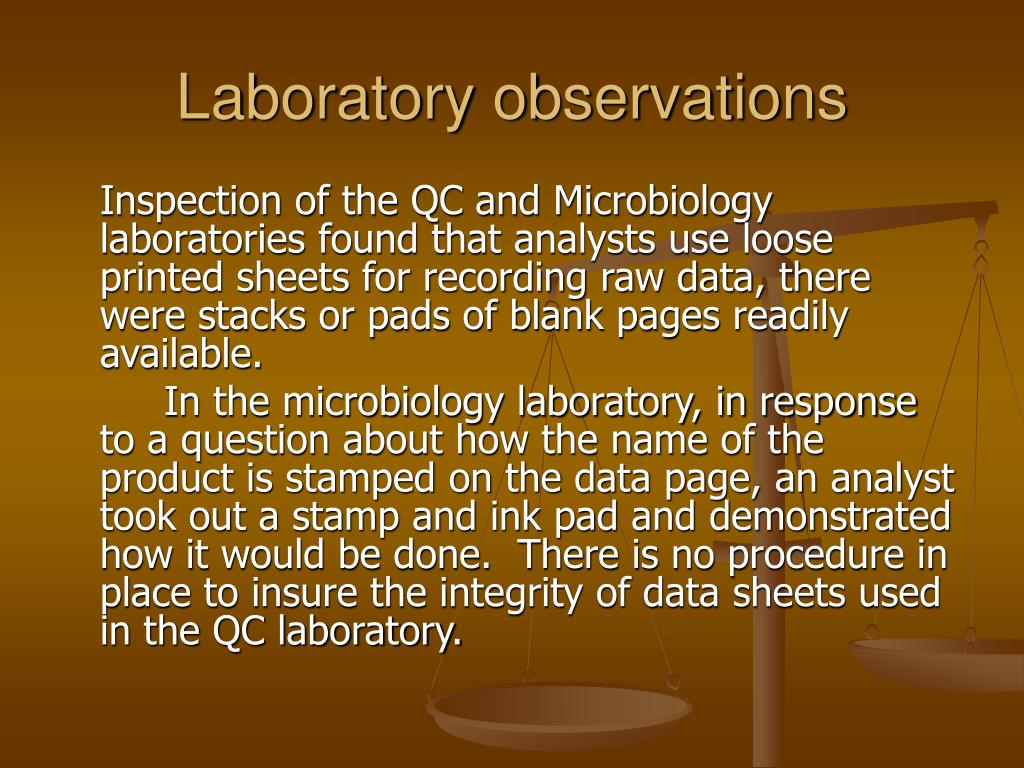 Laboratory observations

Inspection of the QC and Microbiology laboratories found that analysts use loose printed sheets for recording raw data, there were stacks or pads of blank pages readily available.

In the microbiology laboratory, in response to a question about how the name of the product is stamped on the data page, an analyst took out a stamp and ink pad and demonstrated how it would be done. There is no procedure in place to insure the integrity of data sheets used in the QC laboratory.